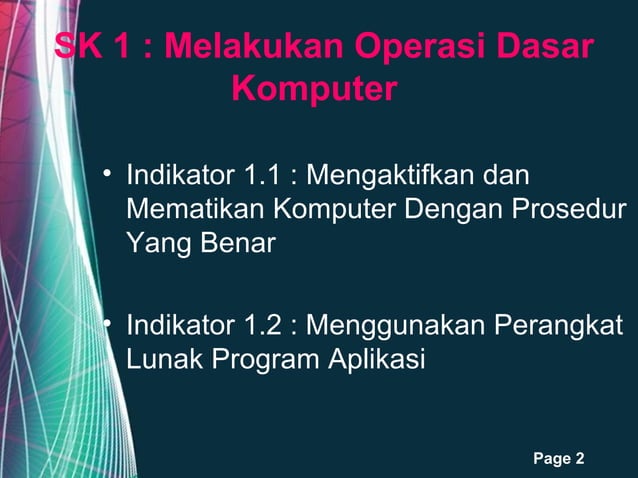 SK 1 : Melakukan Operasi Dasar Komputer

• Indikator 1.1 : Mengaktifkan dan Mematikan Komputer Dengan Prosedur Yang Benar

• Indikator 1.2 : Menggunakan Perangkat Lunak Program Aplikasi

Page 2